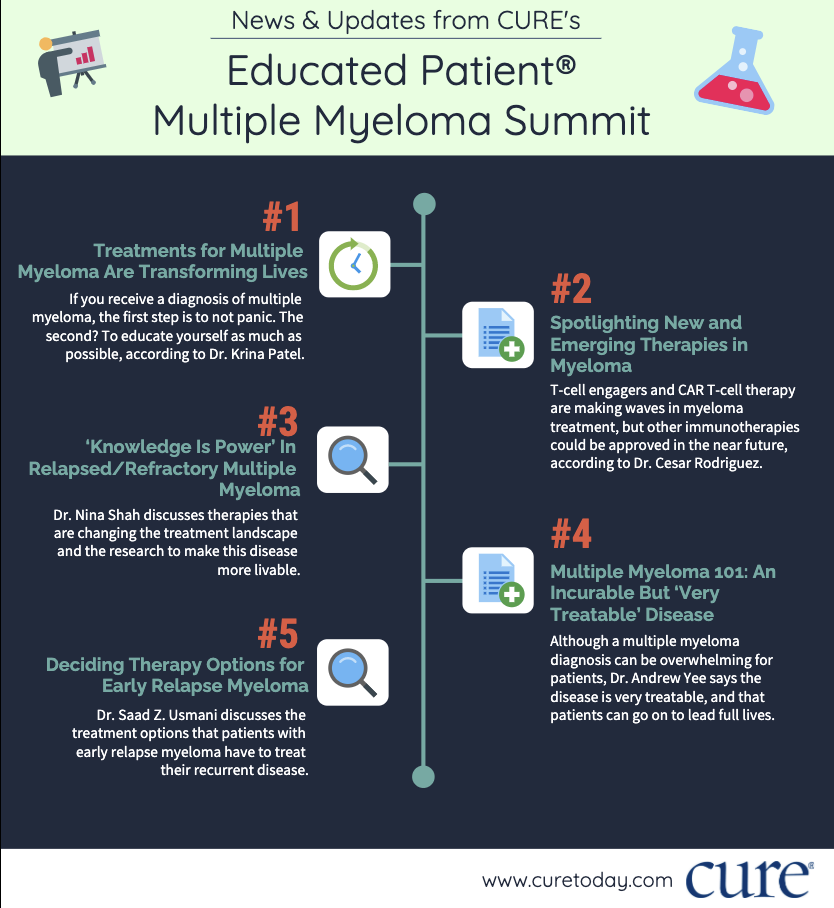 News & Updates from CURE's

Educated Patient® Multiple Myeloma Summit

#1

Treatments for Multiple Myeloma Are Transforming Lives

If you receive a diagnosis of multiple myeloma, the first step is to not panic. The second? To educate yourself as much as possible, according to Dr. Krina Patel.

#2

Spotlighting New and Emerging Therapies in Myeloma

T-cell engagers and CAR T-cell therapy are making waves in myeloma treatment, but other immunotherapies could be approved in the near future, according to Dr. Cesar Rodriguez.

#3

'Knowledge Is Power' In Relapsed/Refractory Multiple Myeloma

Dr. Nina Shah discusses therapies that are changing the treatment landscape and the research to make this disease more livable.

#4

Multiple Myeloma 101: An Incurable But 'Very Treatable' Disease

Although a multiple myeloma diagnosis can be overwhelming for patients, Dr. Andrew Yee says the disease is very treatable, and that patients can go on to lead full lives.

#5

Deciding Therapy Options for Early Relapse Myeloma

Dr. Saad Z. Usmani discusses the treatment options that patients with early relapse myeloma have to treat their recurrent disease.

www.curetoday.com CURE®